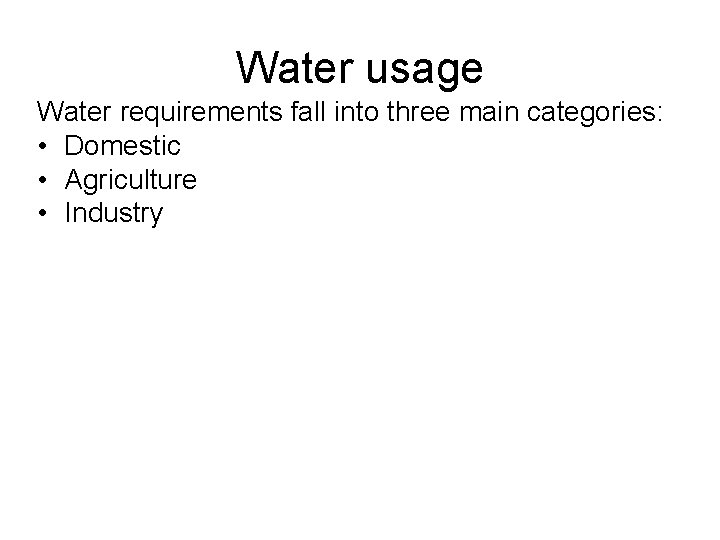 Water usage

Water requirements fall into three main categories:
• Domestic
• Agriculture
• Industry